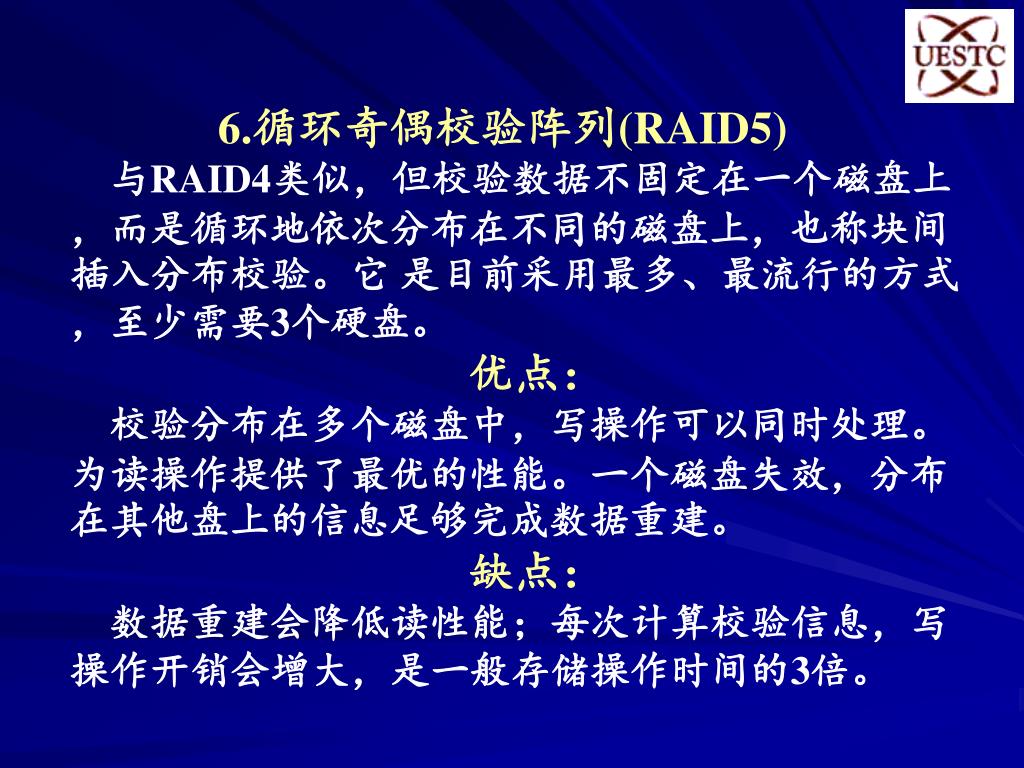 UESTC

6.循环奇偶校验阵列(RAID5)

与RAID4类似，但校验数据不固定在一个磁盘上，而是循环地依次分布在不同的磁盘上，也称块间插入分布校验。它 是目前采用最多、最流行的方式，至少需要3个硬盘。

优点：

校验分布在多个磁盘中，写操作可以同时处理。为读操作提供了最优的性能。一个磁盘失效，分布在其他盘上的信息足够完成数据重建。

缺点：

数据重建会降低读性能；每次计算校验信息，写操作开销会增大，是一般存储操作时间的3倍。